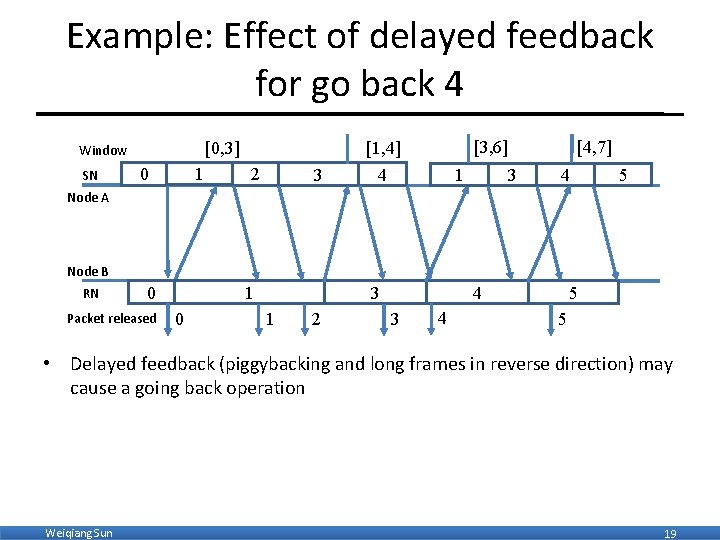 Example: Effect of delayed feedback for go back 4

Window [0,3] [1,4] [3,6] [4,7]

SN 0 1 2 3 4 1 3 4 5

Node A

Node B

RN 0 1 3 4 5

Packet released 0 1 2 3 4 5

• Delayed feedback (piggybacking and long frames in reverse direction) may cause a going back operation

Weiqiang Sun

19